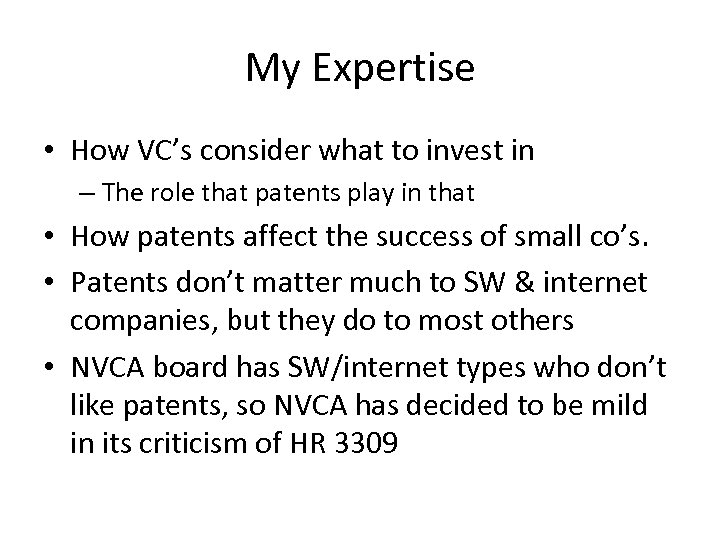 My Expertise

• How VC's consider what to invest in
– The role that patents play in that
• How patents affect the success of small co's.
• Patents don't matter much to SW & internet companies, but they do to most others
• NVCA board has SW/internet types who don't like patents, so NVCA has decided to be mild in its criticism of HR 3309